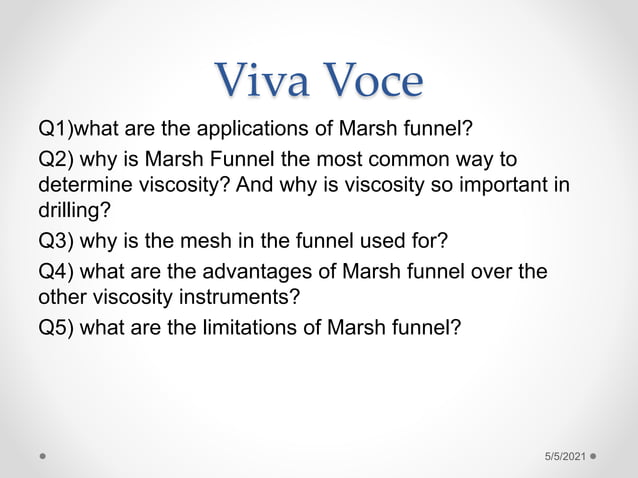 Viva Voce

Q1)what are the applications of Marsh funnel?

Q2) why is Marsh Funnel the most common way to determine viscosity? And why is viscosity so important in drilling?

Q3) why is the mesh in the funnel used for?

Q4) what are the advantages of Marsh funnel over the other viscosity instruments?

Q5) what are the limitations of Marsh funnel?

5/5/2021